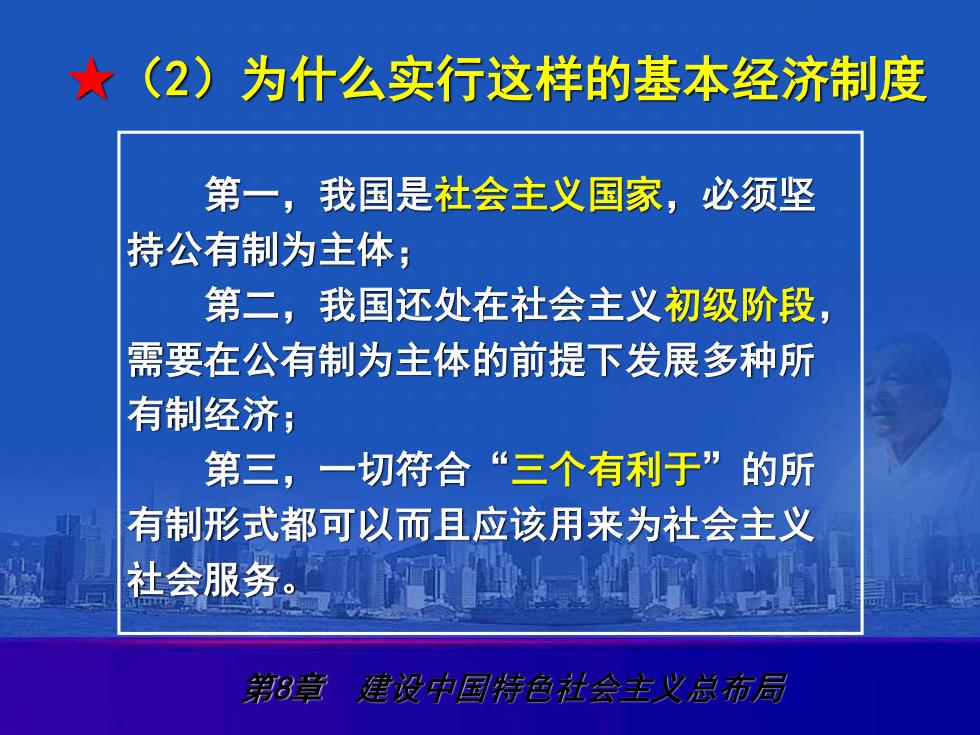 ★（2）为什么实行这样的基本经济制度

第一，我国是社会主义国家，必须坚持公有制为主体；

第二，我国还处在社会主义初级阶段，需要在公有制为主体的前提下发展多种所有制经济；

第三，一切符合“三个有利于”的所有制形式都可以而且应该用来为社会主义社会服务。

第8章　建设中国特色社会主义总布局